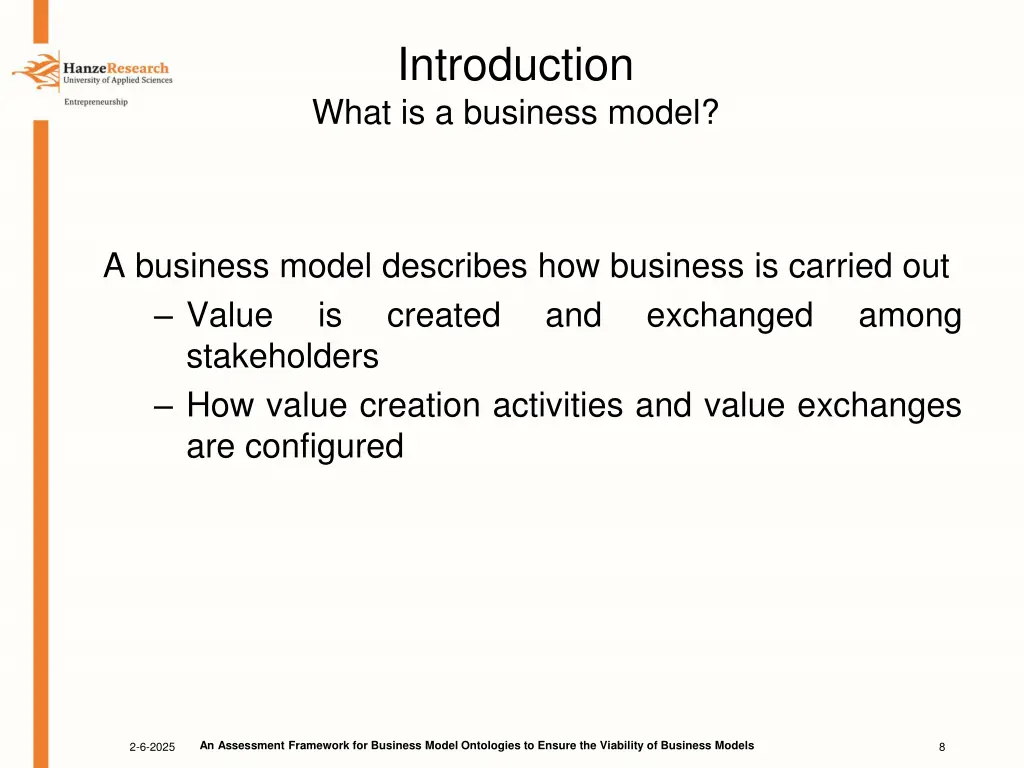 HanzeResearch
University of Applied Sciences
Entrepreneurship

Introduction
What is a business model?

A business model describes how business is carried out
– Value is created and exchanged among stakeholders
– How value creation activities and value exchanges are configured

2-6-2025
An Assessment Framework for Business Model Ontologies to Ensure the Viability of Business Models
8